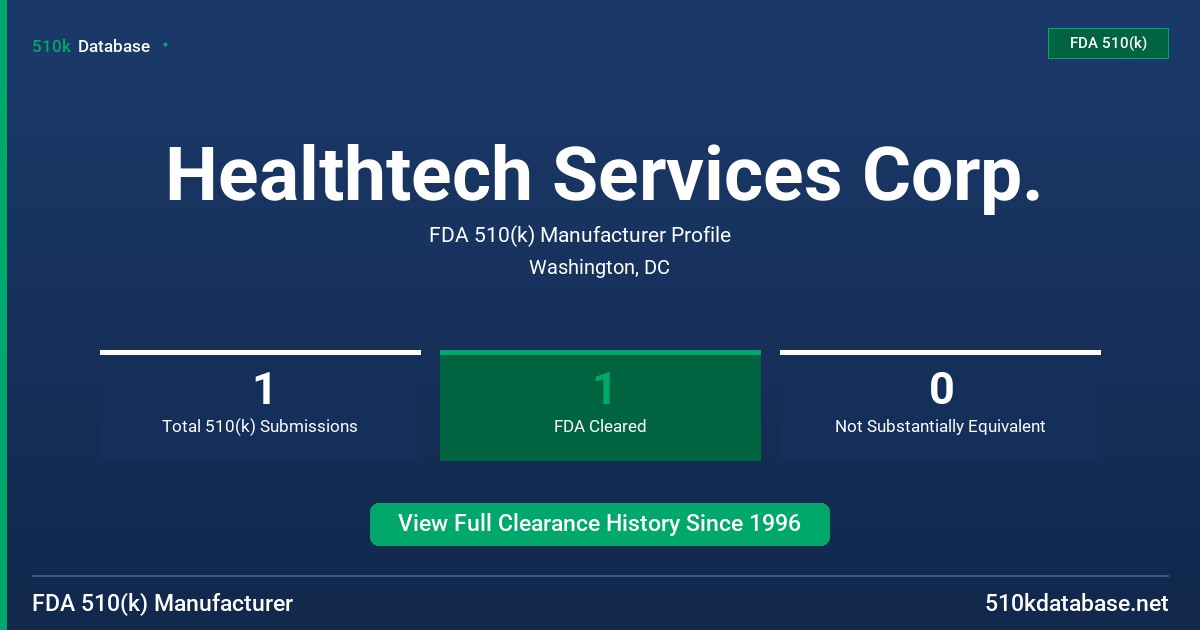 510k Database

FDA 510(k)

Healthtech Services Corp.

FDA 510(k) Manufacturer Profile

Washington, DC

1
Total 510(k) Submissions

1
FDA Cleared

0
Not Substantially Equivalent

View Full Clearance History Since 1996

FDA 510(k) Manufacturer

510kdatabase.net